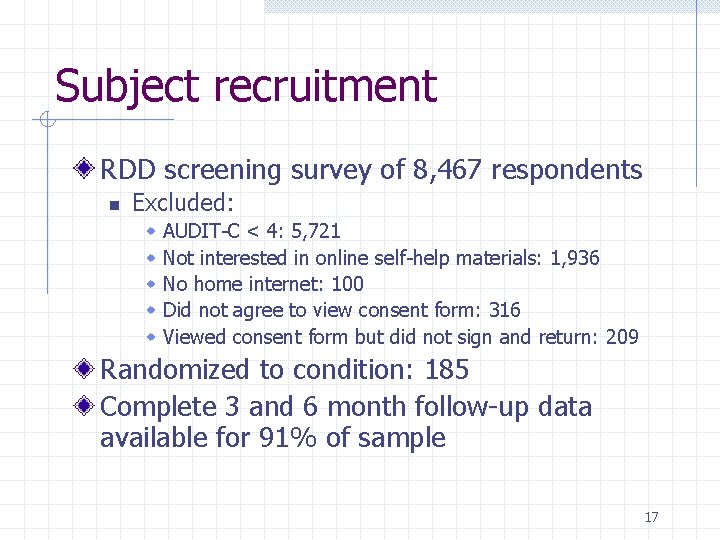 Subject recruitment

RDD screening survey of 8,467 respondents

Excluded:

AUDIT-C < 4: 5,721

Not interested in online self-help materials: 1,936

No home internet: 100

Did not agree to view consent form: 316

Viewed consent form but did not sign and return: 209

Randomized to condition: 185

Complete 3 and 6 month follow-up data available for 91% of sample

17